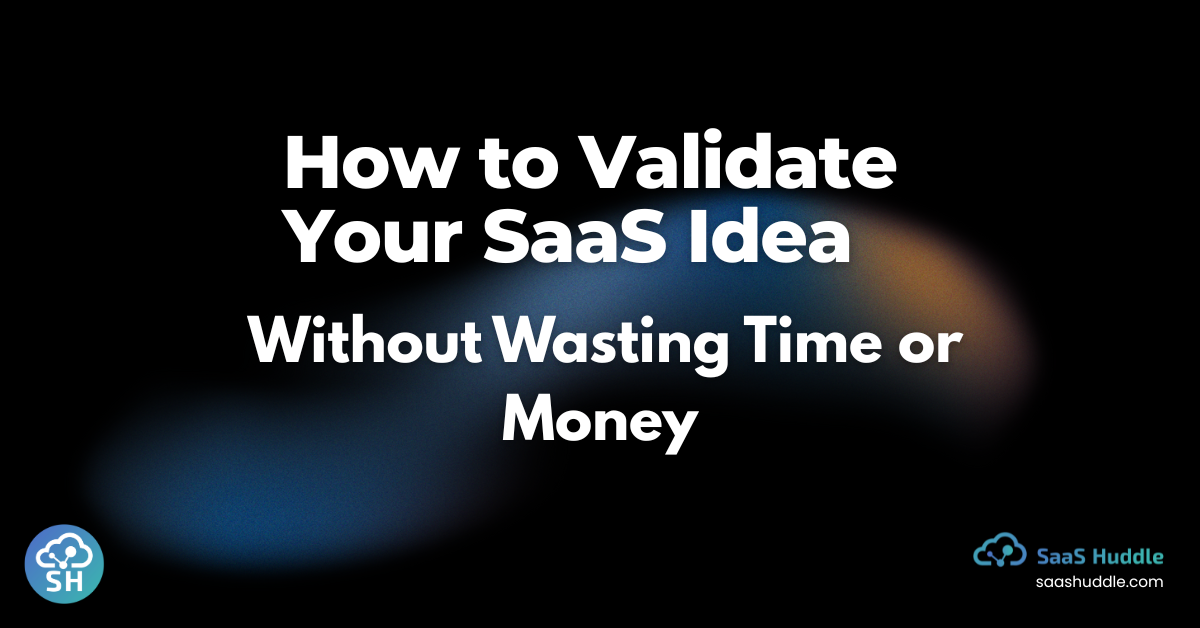 How to Validate Your SaaS Idea

Without Wasting Time or Money

SH

SaaS Huddle
saashuddle.com